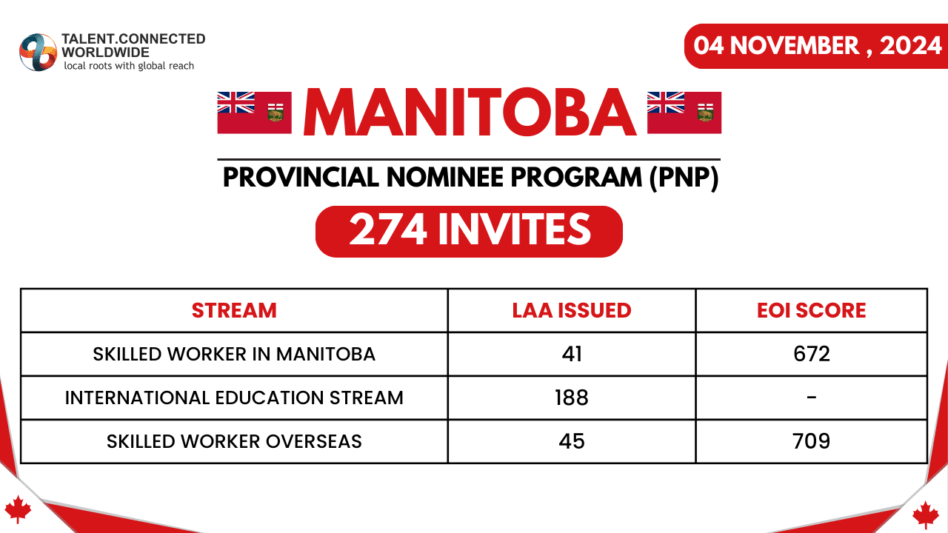 TALENT.CONNECTED WORLDWIDE
local roots with global reach

04 NOVEMBER , 2024

MANITOBA

PROVINCIAL NOMINEE PROGRAM (PNP)

274 INVITES

| STREAM | LAA ISSUED | EOI SCORE |
|---|---|---|
| SKILLED WORKER IN MANITOBA | 41 | 672 |
| INTERNATIONAL EDUCATION STREAM | 188 | - |
| SKILLED WORKER OVERSEAS | 45 | 709 |